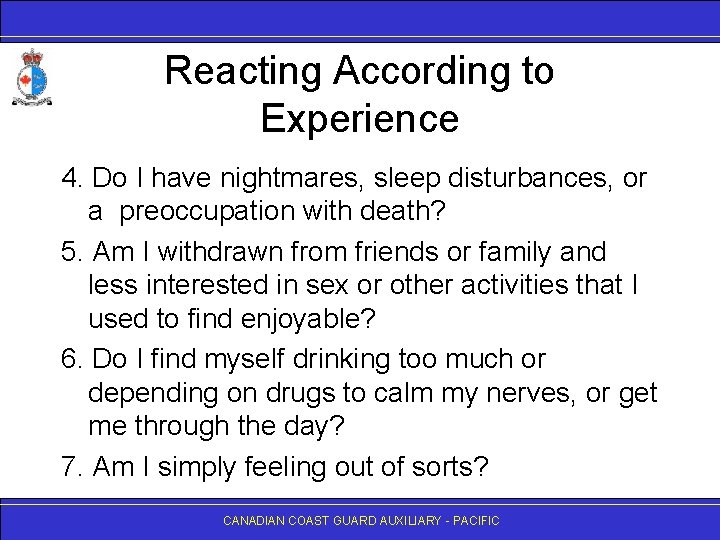 Reacting According to Experience

4. Do I have nightmares, sleep disturbances, or a preoccupation with death?

5. Am I withdrawn from friends or family and less interested in sex or other activities that I used to find enjoyable?

6. Do I find myself drinking too much or depending on drugs to calm my nerves, or get me through the day?

7. Am I simply feeling out of sorts?

CANADIAN COAST GUARD AUXILIARY - PACIFIC